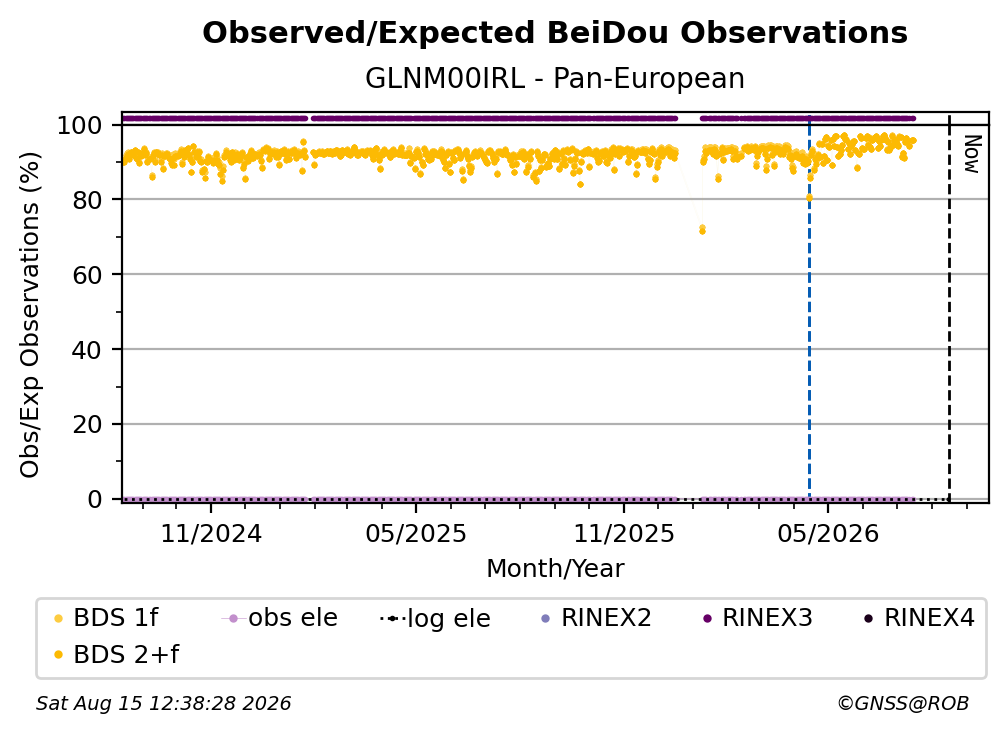 Observed/Expected BeiDou Observations
GLNM00IRL - Pan-European

Obs/Exp Observations (%)
100
80
60
40
20
0

Now

11/2024
05/2025
11/2025
05/2026
Month/Year

BDS 1f
obs ele
log ele
RINEX2
RINEX3
RINEX4
BDS 2+f

Sat Aug 15 12:38:28 2026
©GNSS@ROB